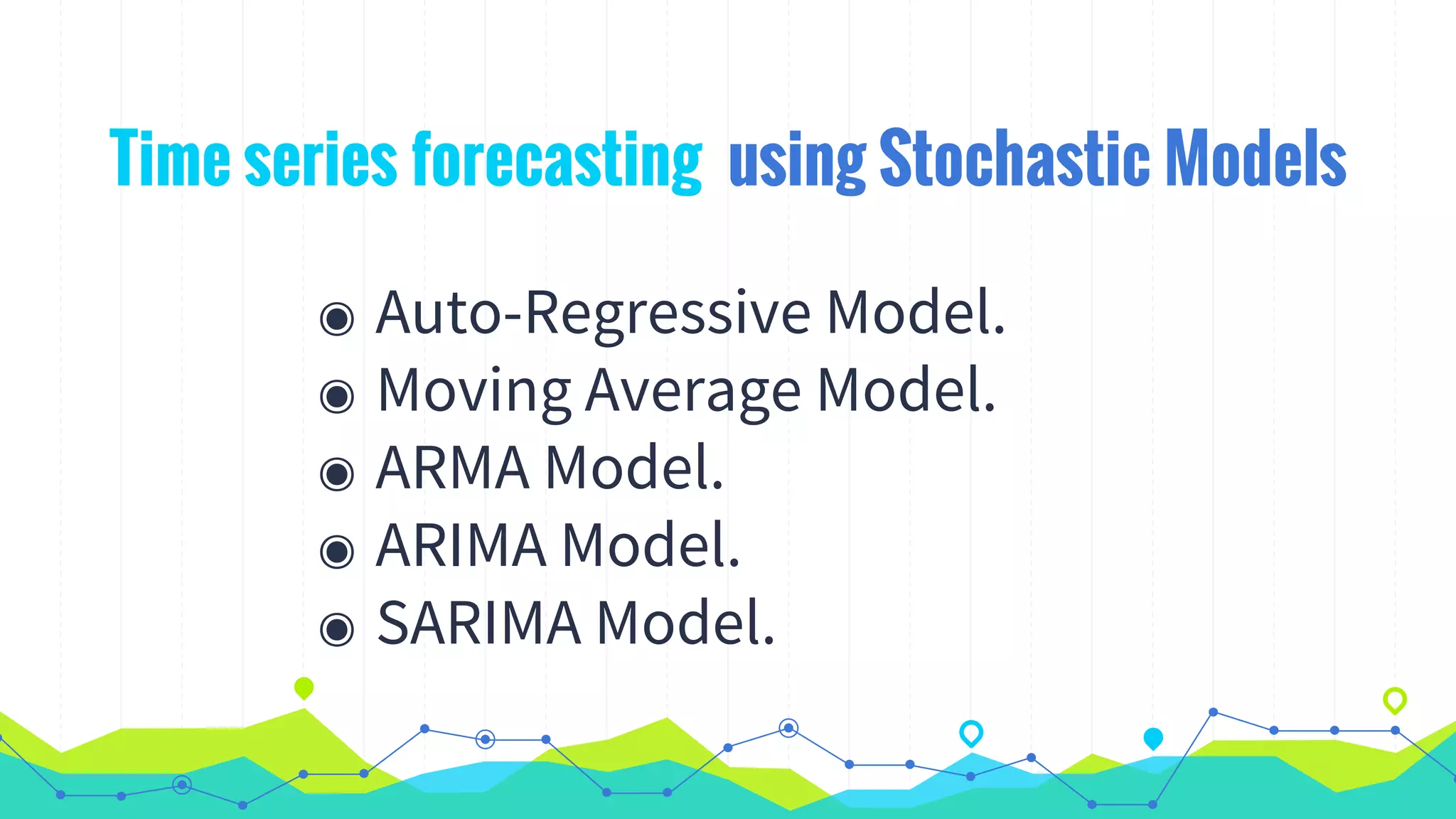 Time series forecasting using Stochastic Models

◉ Auto-Regressive Model.
◉ Moving Average Model.
◉ ARMA Model.
◉ ARIMA Model.
◉ SARIMA Model.